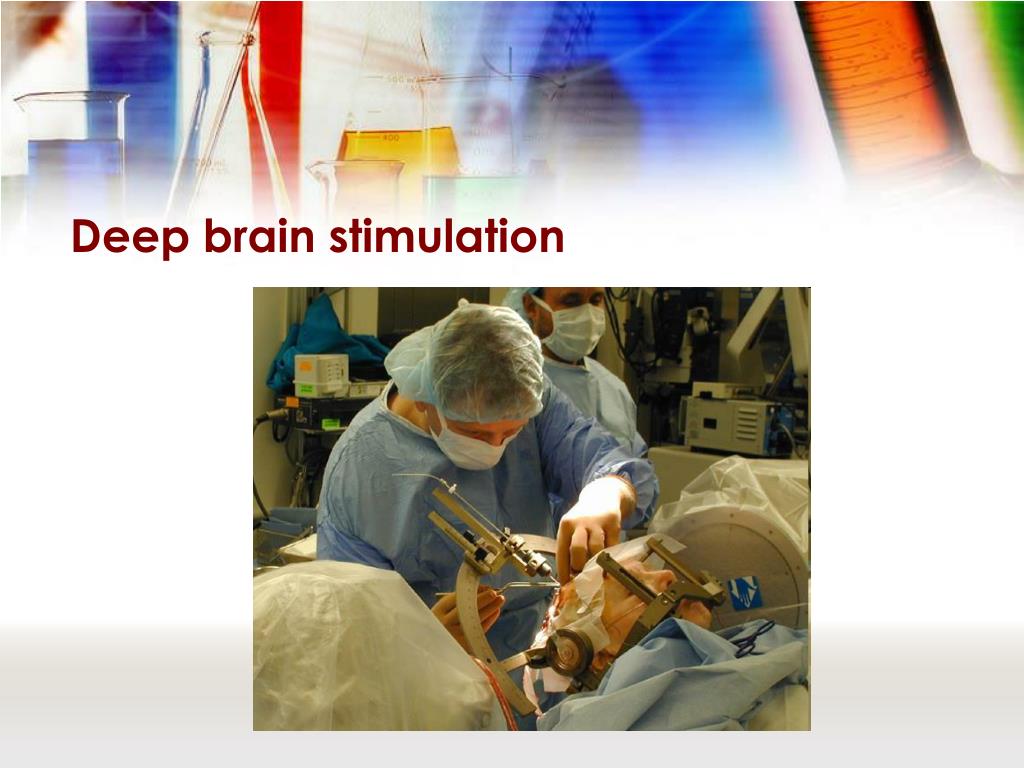 Deep brain stimulation